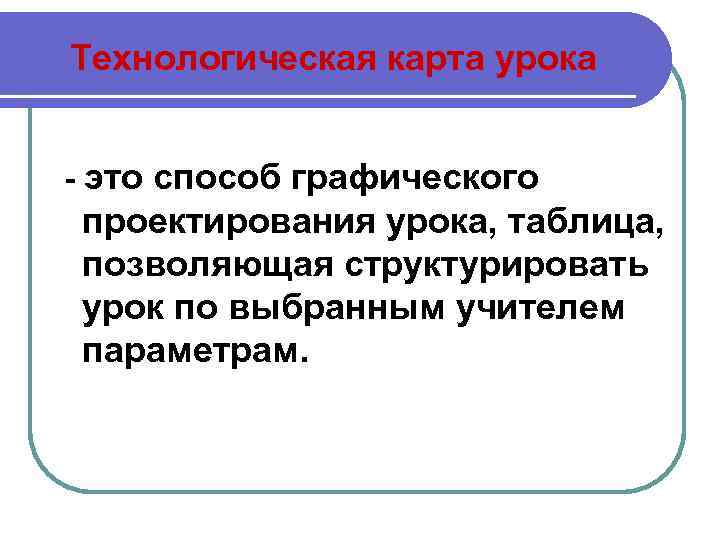 Технологическая карта урока

- это способ графического проектирования урока, таблица, позволяющая структурировать урок по выбранным учителем параметрам.